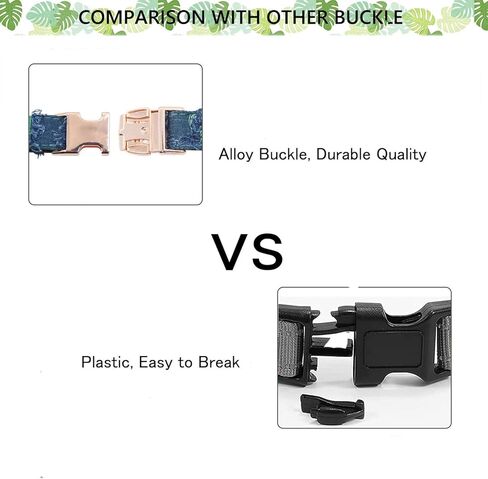 COMPARISON WITH OTHER BUCKLE

Alloy Buckle, Durable Quality

VS

Plastic, Easy to Break